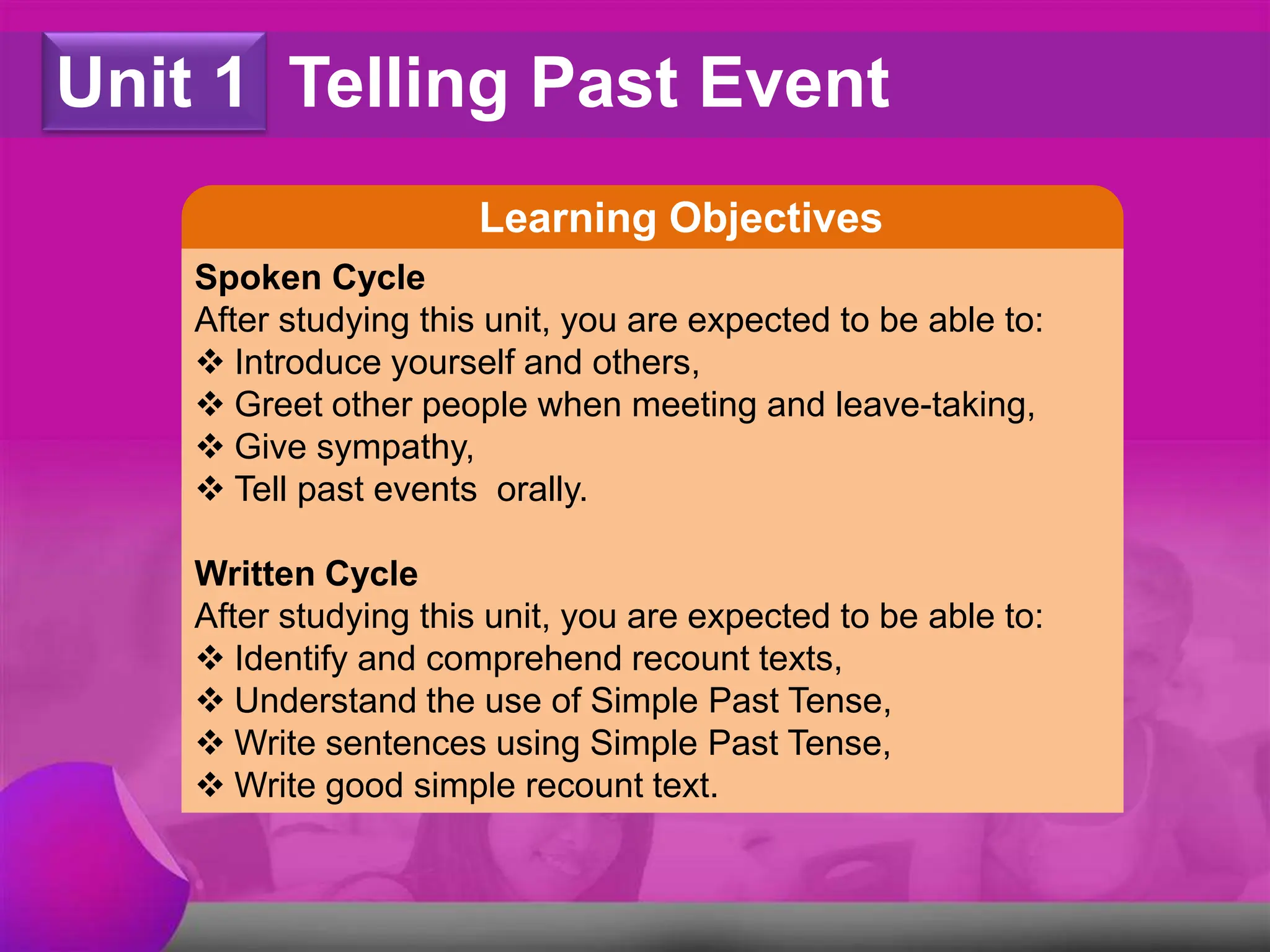 Unit 1 Telling Past Event

Learning Objectives

Spoken Cycle
After studying this unit, you are expected to be able to:
❖ Introduce yourself and others,
❖ Greet other people when meeting and leave-taking,
❖ Give sympathy,
❖ Tell past events orally.

Written Cycle
After studying this unit, you are expected to be able to:
❖ Identify and comprehend recount texts,
❖ Understand the use of Simple Past Tense,
❖ Write sentences using Simple Past Tense,
❖ Write good simple recount text.